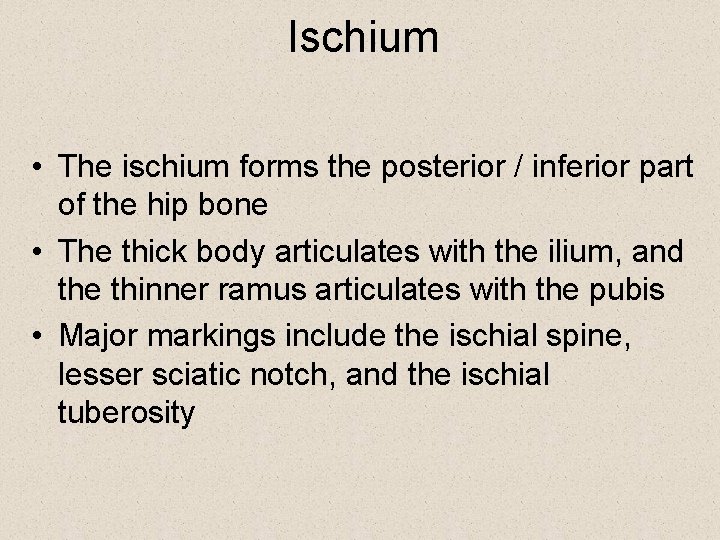 Ischium

• The ischium forms the posterior / inferior part of the hip bone
• The thick body articulates with the ilium, and the thinner ramus articulates with the pubis
• Major markings include the ischial spine, lesser sciatic notch, and the ischial tuberosity